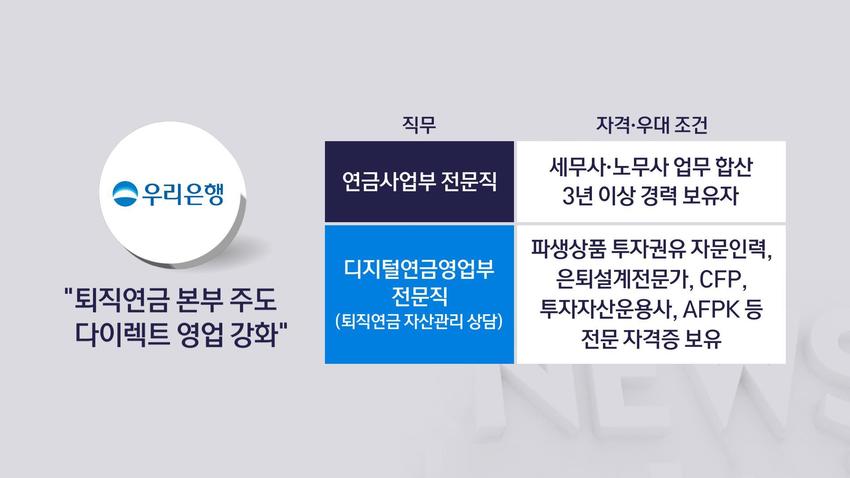 우리은행

"퇴직연금 본부 주도 다이렉트 영업 강화"

| 직무 | 자격·우대 조건 |
|---|---|
| 연금사업부 전문직 | 세무사·노무사 업무 합산 3년 이상 경력 보유자 |
| 디지털연금영업부 전문직 (퇴직연금 자산관리 상담) | 파생상품 투자권유 자문인력, 은퇴설계전문가, CFP, 투자자산운용사, AFPK 등 전문 자격증 보유 |

NEWS